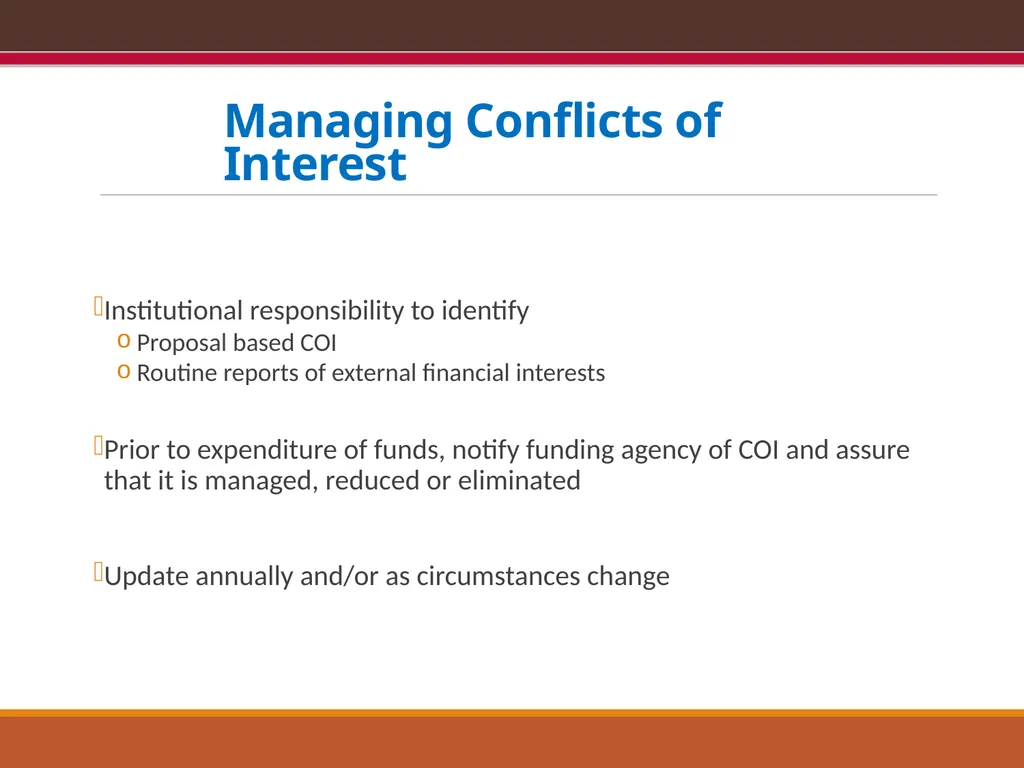 Managing Conflicts of Interest

Institutional responsibility to identify
o Proposal based COI
o Routine reports of external financial interests

Prior to expenditure of funds, notify funding agency of COI and assure that it is managed, reduced or eliminated

Update annually and/or as circumstances change